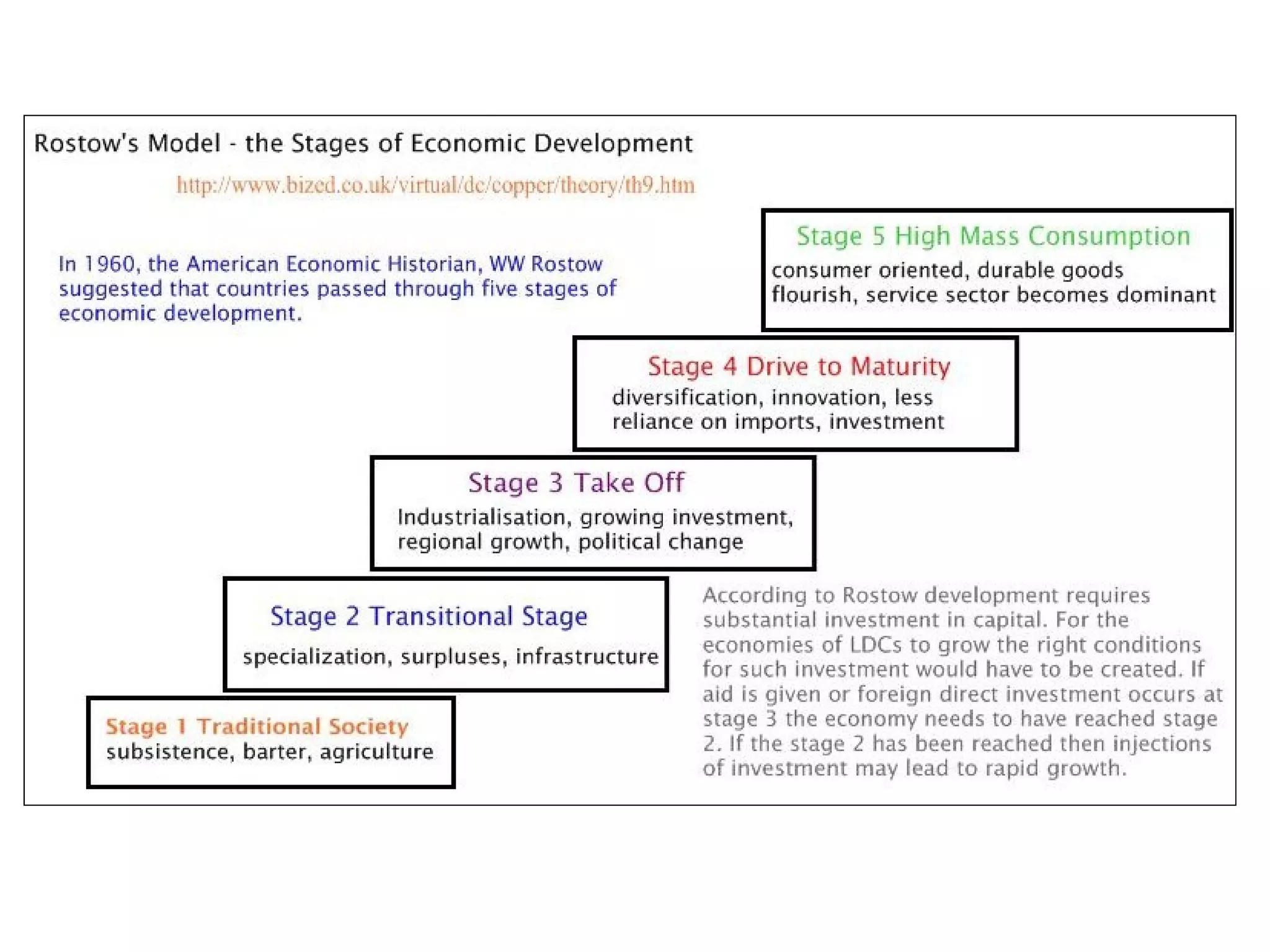 Rostow's Model - the Stages of Economic Development

http://www.bized.co.uk/virtual/dc/copper/theory/th9.htm

In 1960, the American Economic Historian, WW Rostow suggested that countries passed through five stages of economic development.

Stage 5 High Mass Consumption
consumer oriented, durable goods flourish, service sector becomes dominant

Stage 4 Drive to Maturity
diversification, innovation, less reliance on imports, investment

Stage 3 Take Off
Industrialisation, growing investment, regional growth, political change

Stage 2 Transitional Stage
specialization, surpluses, infrastructure

Stage 1 Traditional Society
subsistence, barter, agriculture

According to Rostow development requires substantial investment in capital. For the economies of LDCs to grow the right conditions for such investment would have to be created. If aid is given or foreign direct investment occurs at stage 3 the economy needs to have reached stage 2. If the stage 2 has been reached then injections of investment may lead to rapid growth.